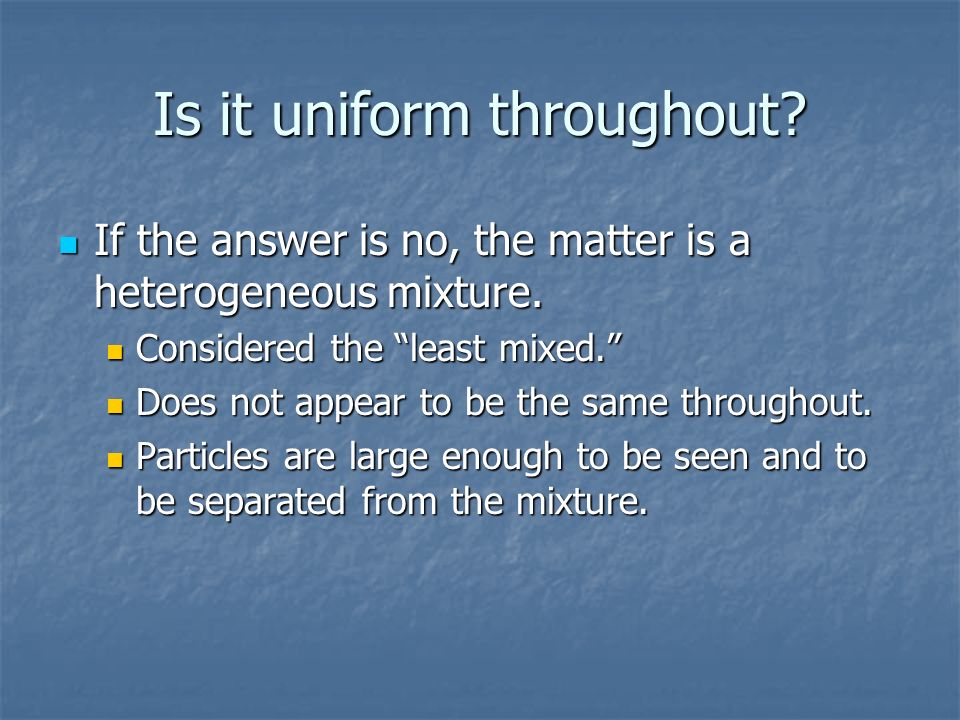 Is it uniform throughout?

If the answer is no, the matter is a heterogeneous mixture.

Considered the “least mixed.”

Does not appear to be the same throughout.

Particles are large enough to be seen and to be separated from the mixture.